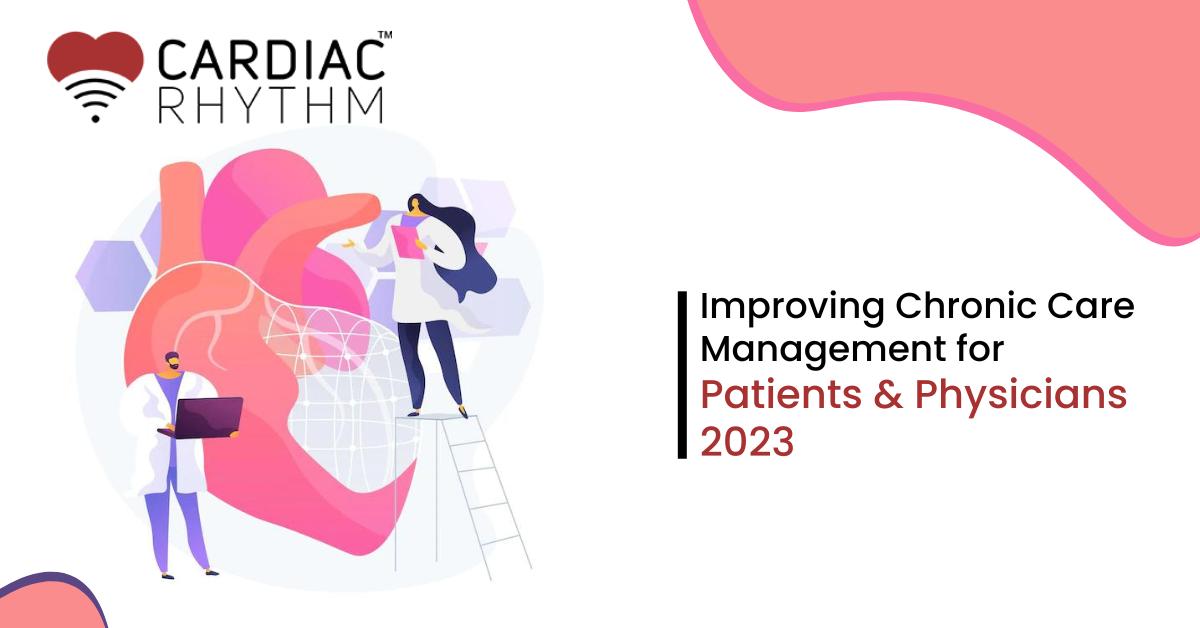 CARDIAC™
RHYTHM

Improving Chronic Care Management for Patients & Physicians 2023